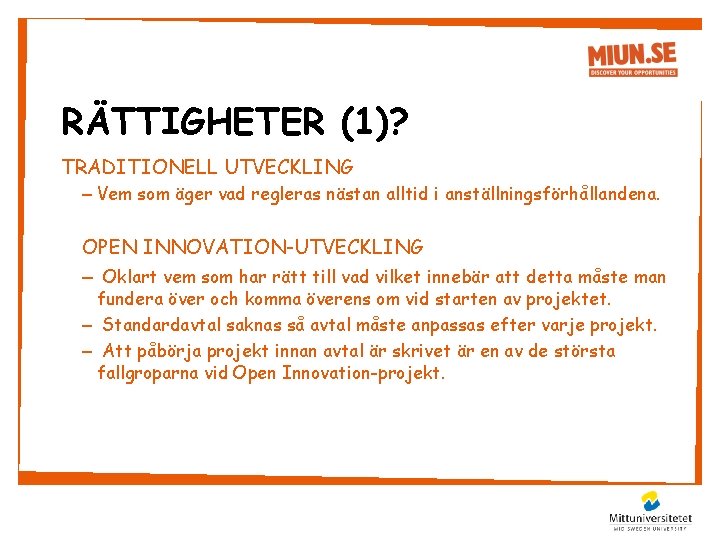 MIUN.SE
DISCOVER YOUR OPPORTUNITIES

RÄTTIGHETER (1)?

TRADITIONELL UTVECKLING

– Vem som äger vad regleras nästan alltid i anställningsförhållandena.

OPEN INNOVATION-UTVECKLING

– Oklart vem som har rätt till vad vilket innebär att detta måste man fundera över och komma överens om vid starten av projektet.

– Standardavtal saknas så avtal måste anpassas efter varje projekt.

– Att påbörja projekt innan avtal är skrivet är en av de största fallgroparna vid Open Innovation-projekt.

Mittuniversitetet
MID SWEDEN UNIVERSITY